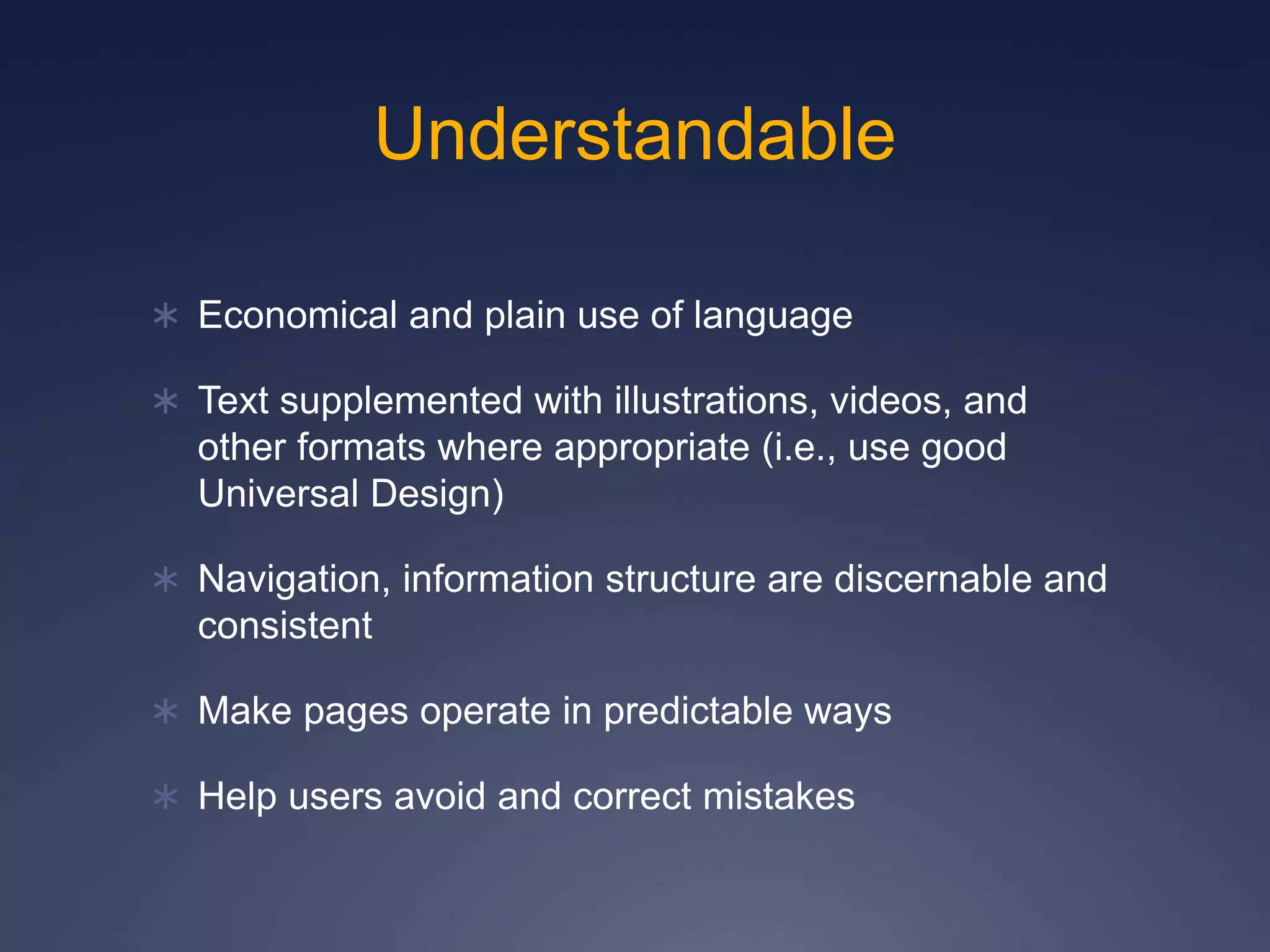 Understandable

* Economical and plain use of language
* Text supplemented with illustrations, videos, and other formats where appropriate (i.e., use good Universal Design)
* Navigation, information structure are discernable and consistent
* Make pages operate in predictable ways
* Help users avoid and correct mistakes